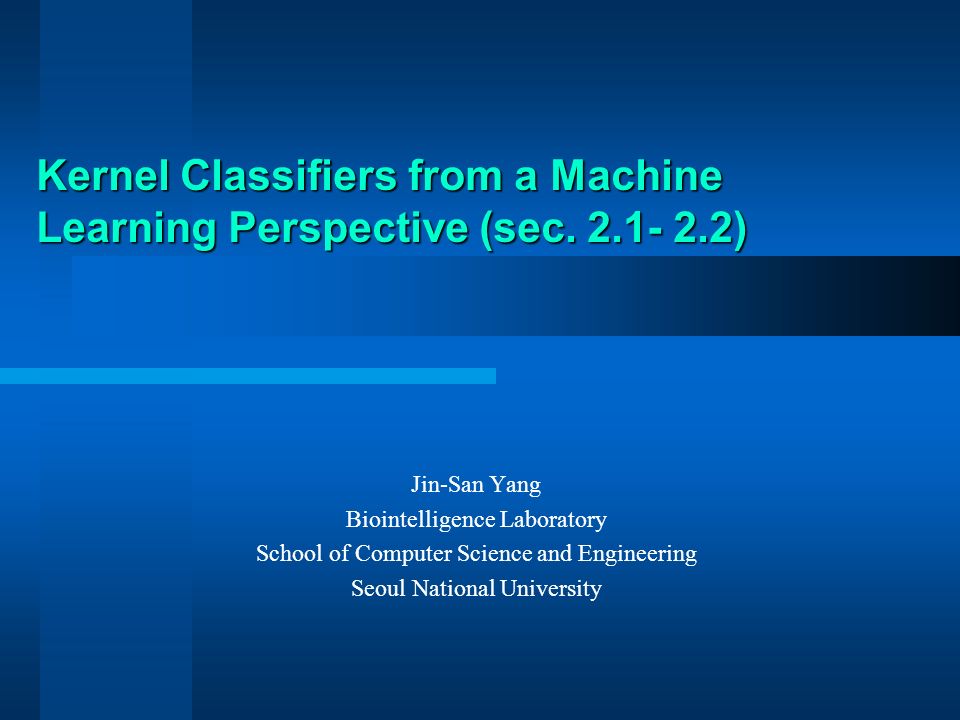 Kernel Classifiers from a Machine Learning Perspective (sec. 2.1- 2.2)

Jin-San Yang
Biointelligence Laboratory
School of Computer Science and Engineering
Seoul National University